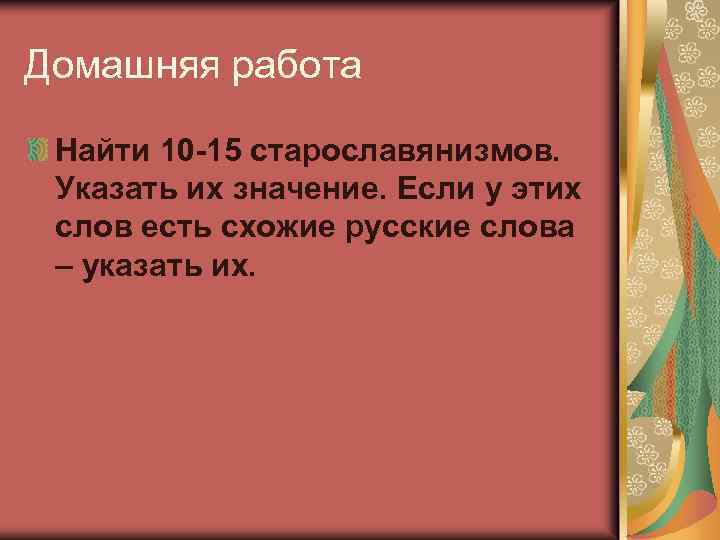 Домашняя работа

Найти 10-15 старославянизмов. Указать их значение. Если у этих слов есть схожие русские слова – указать их.